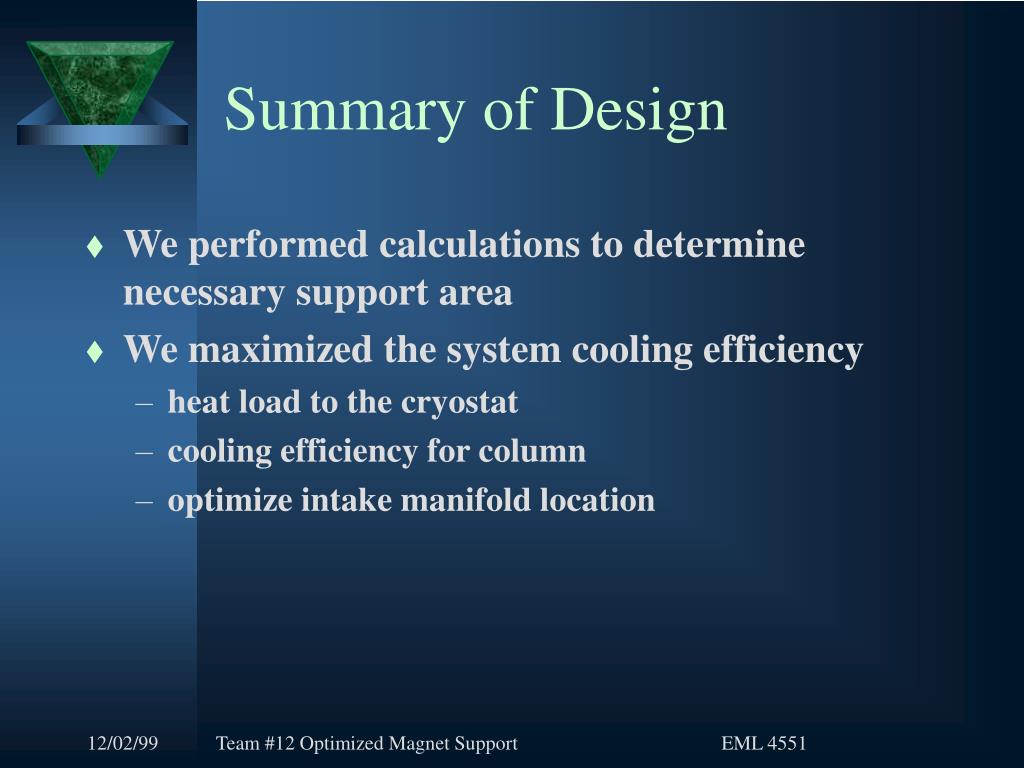 Summary of Design

♦ We performed calculations to determine necessary support area

♦ We maximized the system cooling efficiency
– heat load to the cryostat
– cooling efficiency for column
– optimize intake manifold location

12/02/99 Team #12 Optimized Magnet Support EML 4551